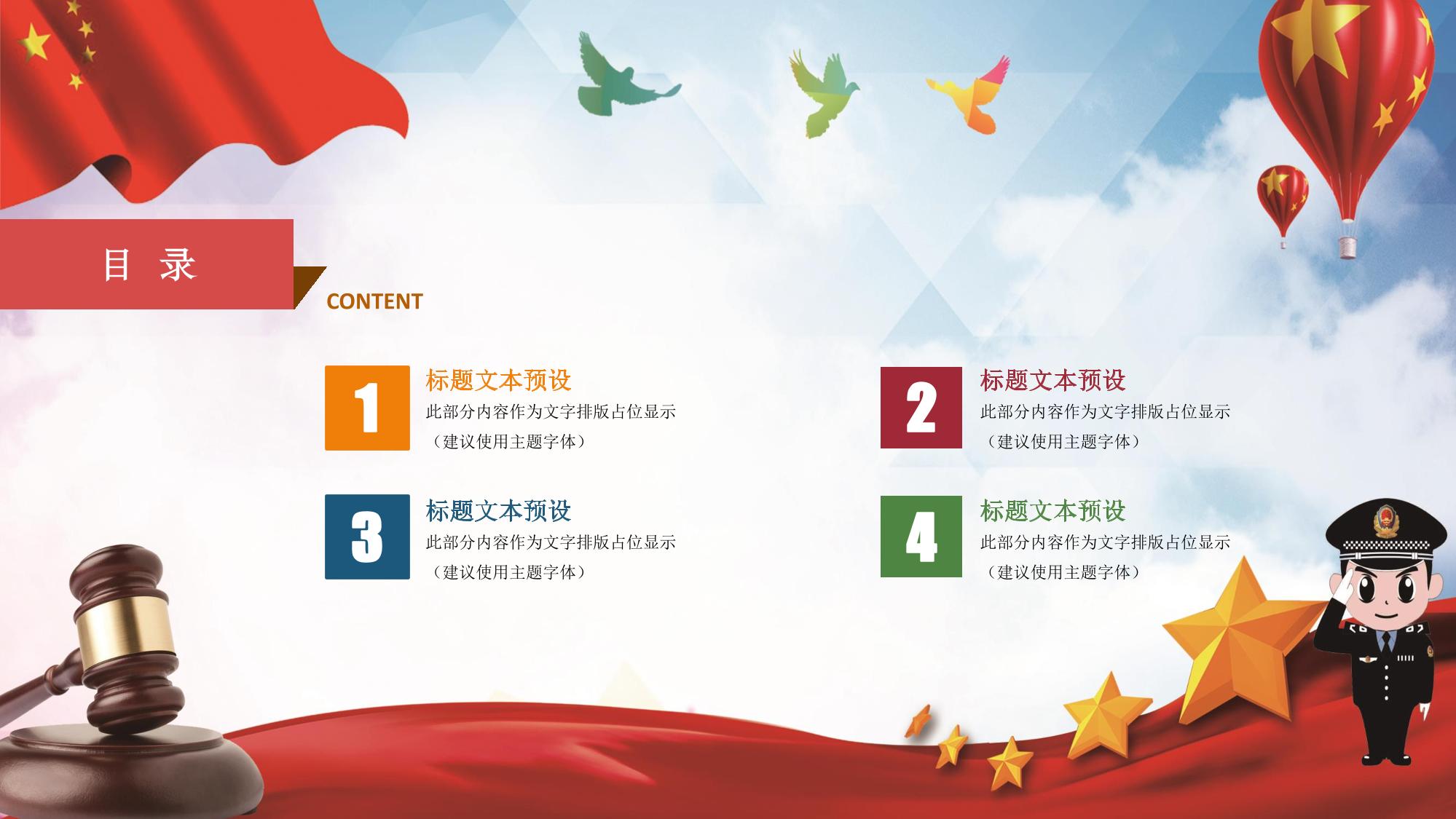 目 录

CONTENT

1
标题文本预设
此部分内容作为文字排版占位显示
（建议使用主题字体）

2
标题文本预设
此部分内容作为文字排版占位显示
（建议使用主题字体）

3
标题文本预设
此部分内容作为文字排版占位显示
（建议使用主题字体）

4
标题文本预设
此部分内容作为文字排版占位显示
（建议使用主题字体）